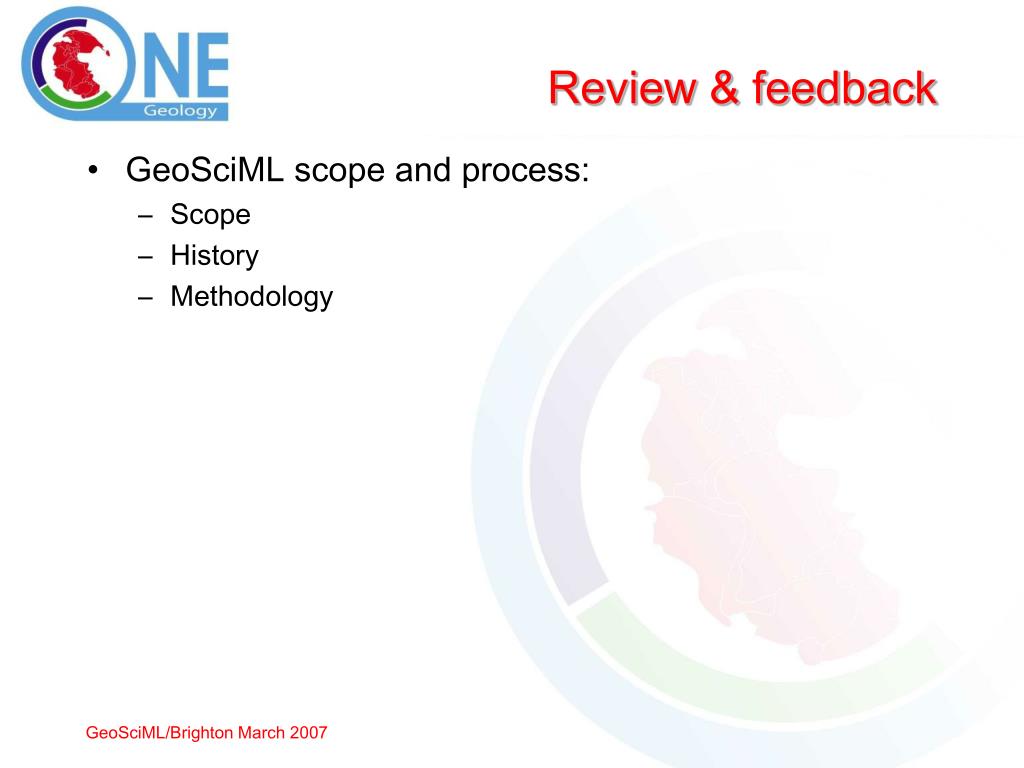 ONE
Geology

Review & feedback

• GeoSciML scope and process:
– Scope
– History
– Methodology

GeoSciML/Brighton March 2007